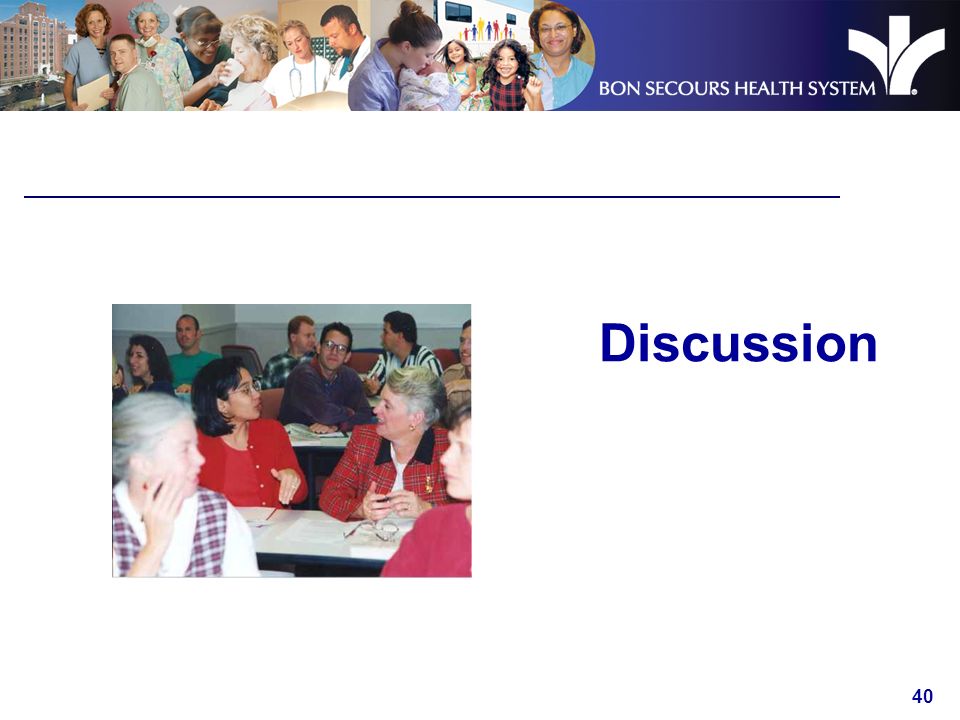 BON SECOURS HEALTH SYSTEM

Discussion

40